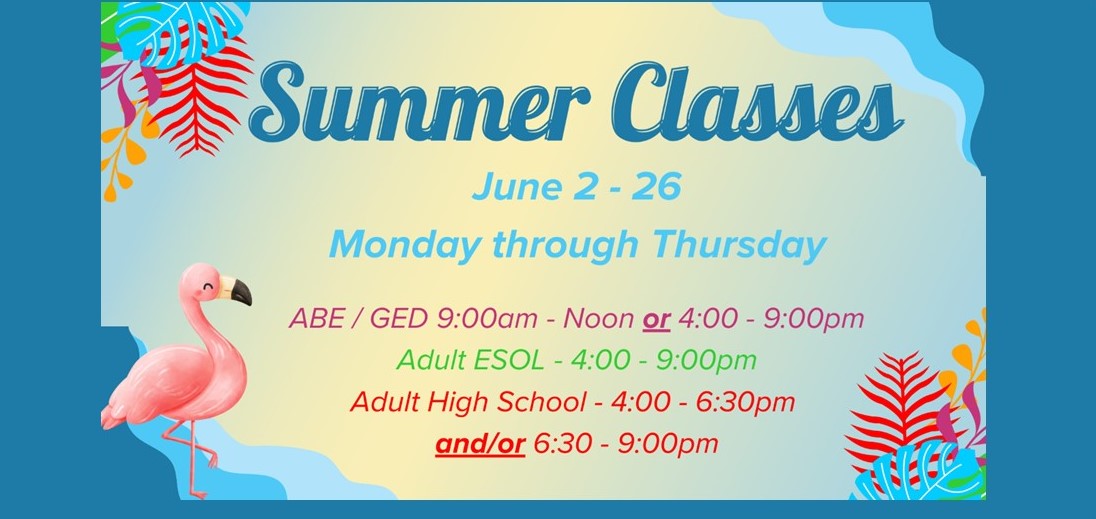 Summer Classes

June 2 - 26

Monday through Thursday

ABE / GED 9:00am - Noon or 4:00 - 9:00pm

Adult ESOL - 4:00 - 9:00pm

Adult High School - 4:00 - 6:30pm

and/or 6:30 - 9:00pm